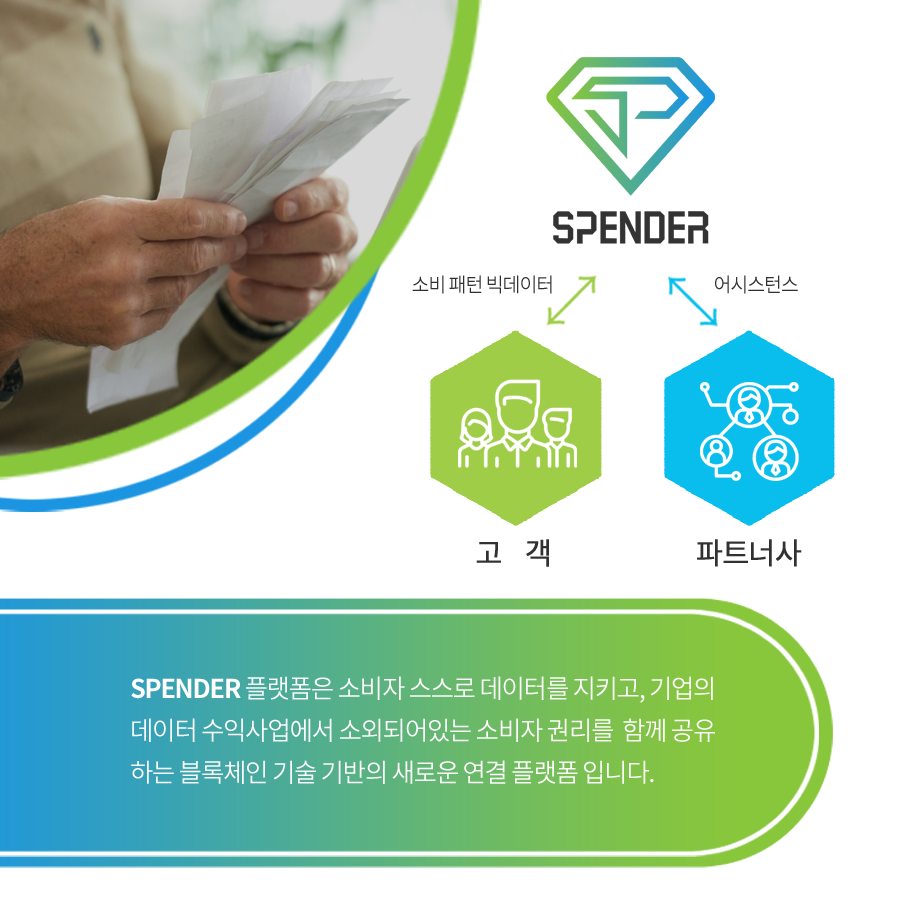 SPENDER

소비 패턴 빅데이터

어시스턴스

고 객

파트너사

SPENDER 플랫폼은 소비자 스스로 데이터를 지키고, 기업의 데이터 수익사업에서 소외되어있는 소비자 권리를 함께 공유하는 블록체인 기술 기반의 새로운 연결 플랫폼 입니다.